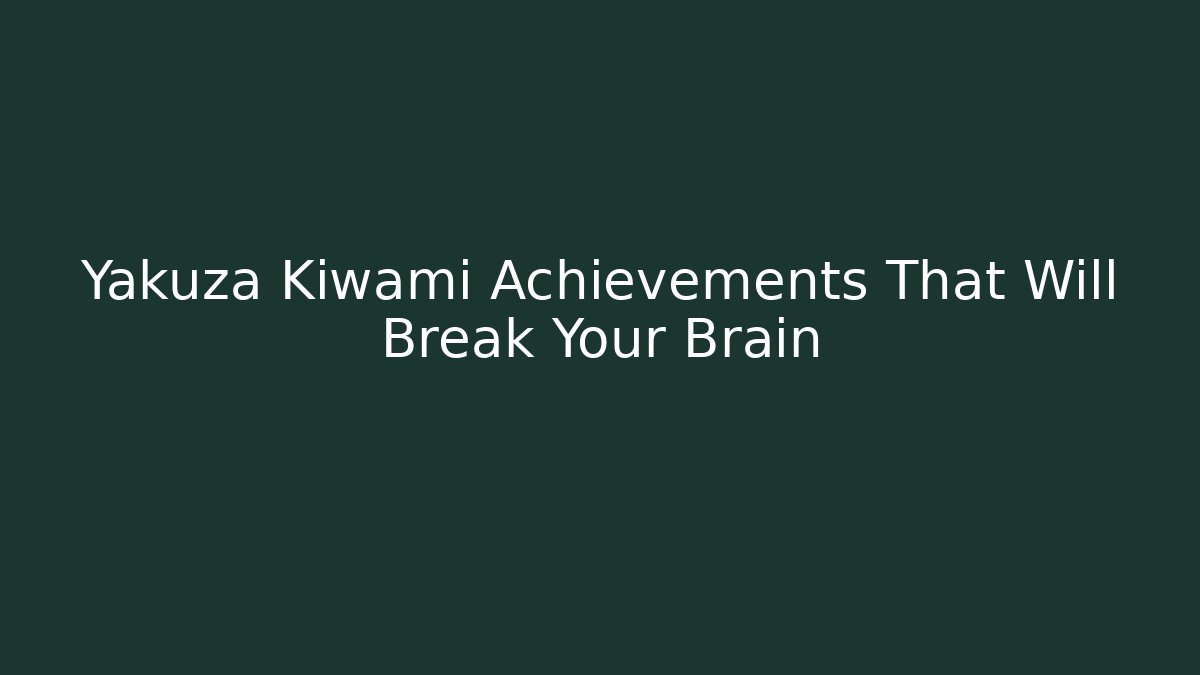 Yakuza Kiwami Achievements That Will Break Your Brain